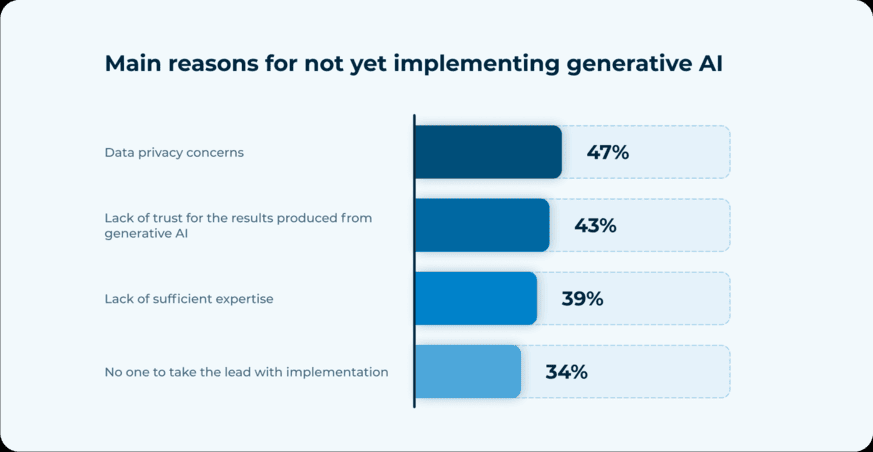 Main reasons for not yet implementing generative AI

Data privacy concerns 47%

Lack of trust for the results produced from generative AI 43%

Lack of sufficient expertise 39%

No one to take the lead with implementation 34%